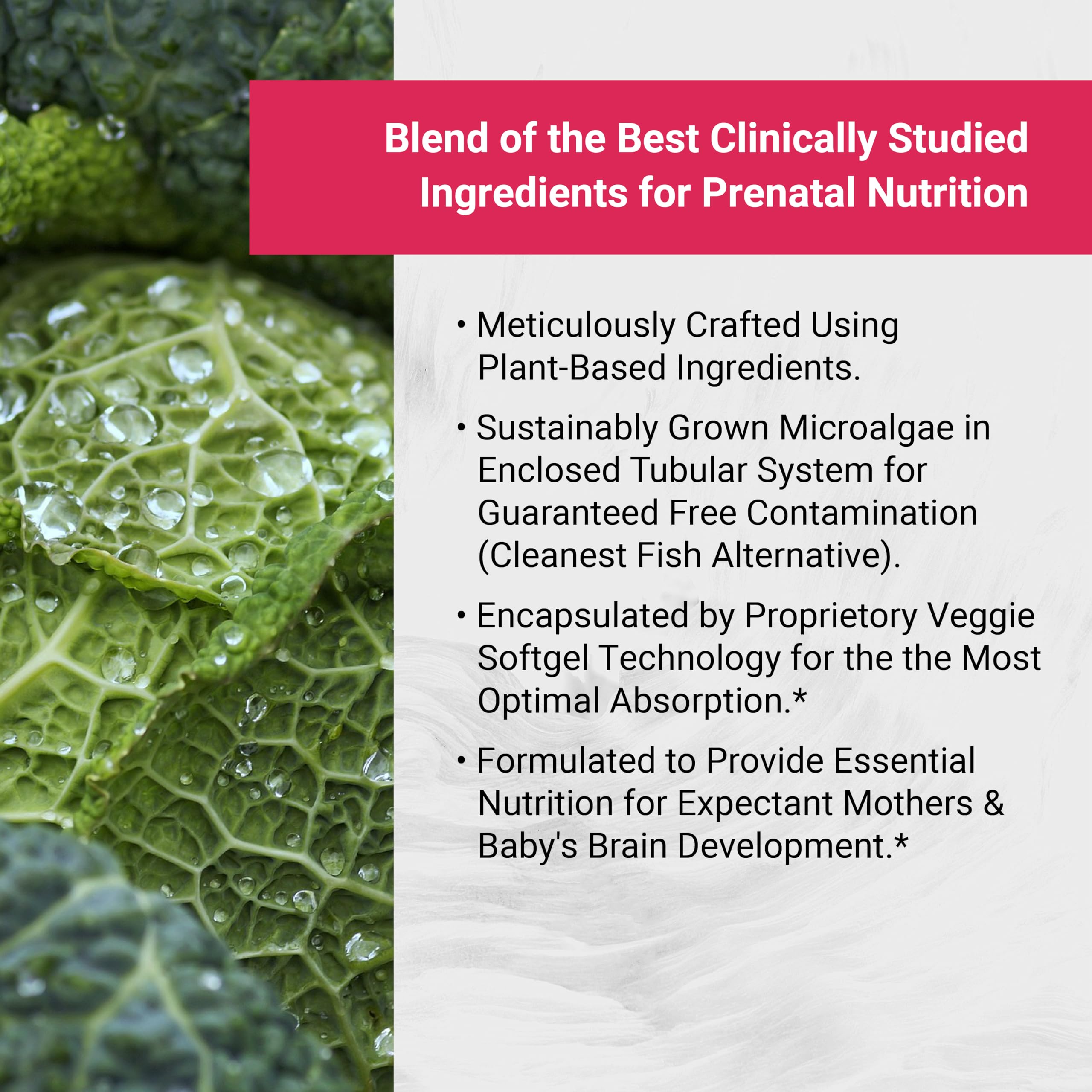 Blend of the Best Clinically Studied Ingredients for Prenatal Nutrition

• Meticulously Crafted Using Plant-Based Ingredients.

• Sustainably Grown Microalgae in Enclosed Tubular System for Guaranteed Free Contamination (Cleanest Fish Alternative).

• Encapsulated by Proprietory Veggie Softgel Technology for the the Most Optimal Absorption.*

• Formulated to Provide Essential Nutrition for Expectant Mothers & Baby's Brain Development.*